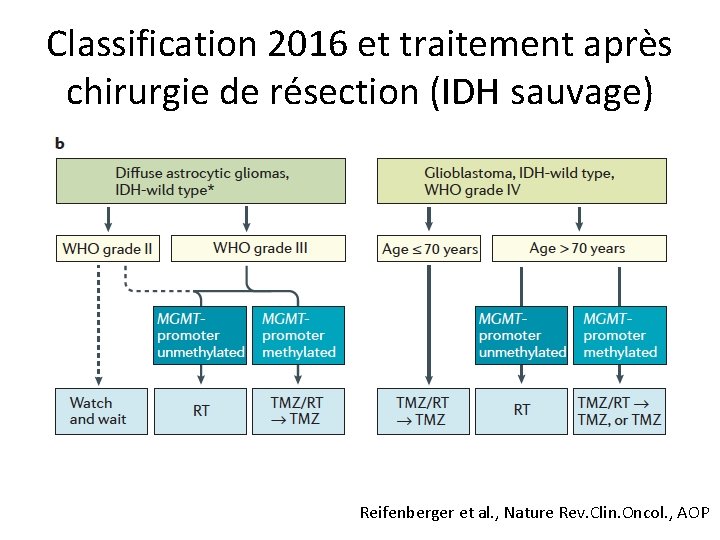 Classification 2016 et traitement après chirurgie de résection (IDH sauvage)

b

Diffuse astrocytic gliomas, IDH-wild type*

WHO grade II

WHO grade III

MGMT-promoter unmethylated

MGMT-promoter methylated

Watch and wait

RT

TMZ/RT → TMZ

Glioblastoma, IDH-wild type, WHO grade IV

Age ≤ 70 years

Age > 70 years

MGMT-promoter unmethylated

MGMT-promoter methylated

TMZ/RT → TMZ

RT

TMZ/RT → TMZ, or TMZ

Reifenberger et al., Nature Rev.Clin.Oncol., AOP